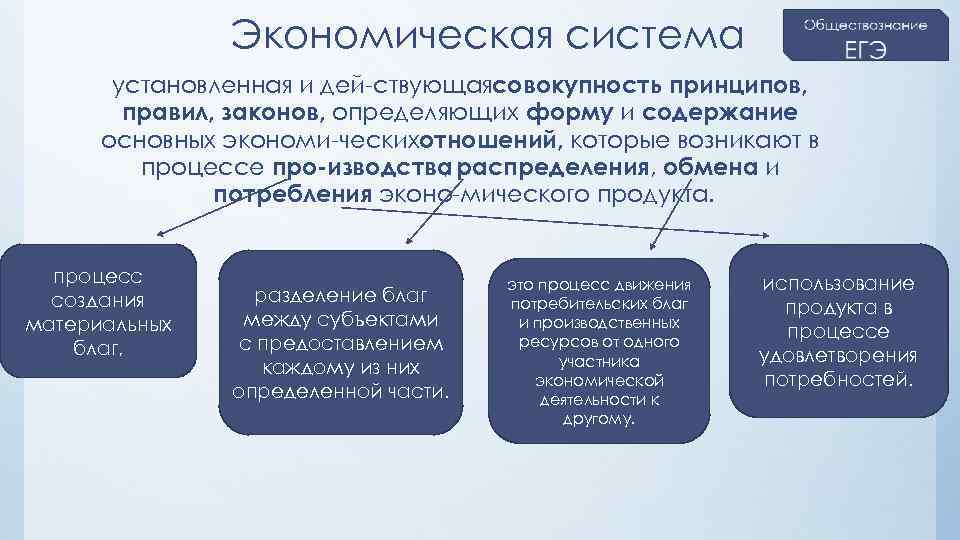 Экономическая система

Обществознание
ЕГЭ

установленная и дей-ствующаясовокупность принципов, правил, законов, определяющих форму и содержание основных экономи-ческихотношений, которые возникают в процессе про-изводства распределения, обмена и потребления эконо-мического продукта.

процесс создания материальных благ.

разделение благ между субъектами с предоставлением каждому из них определенной части.

это процесс движения потребительских благ и производственных ресурсов от одного участника экономической деятельности к другому.

использование продукта в процессе удовлетворения потребностей.